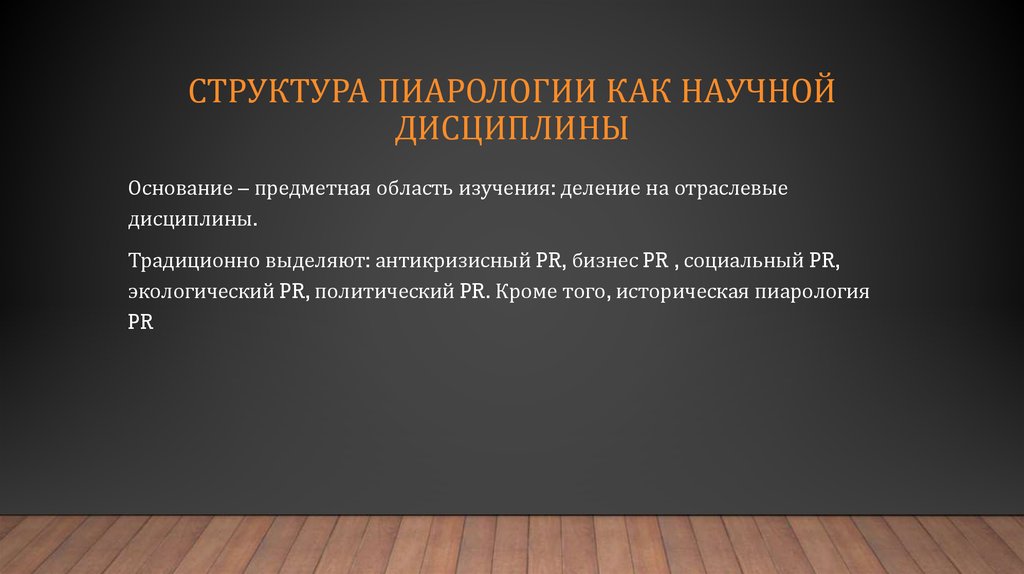 СТРУКТУРА ПИАРОЛОГИИ КАК НАУЧНОЙ ДИСЦИПЛИНЫ

Основание – предметная область изучения: деление на отраслевые дисциплины.

Традиционно выделяют: антикризисный PR, бизнес PR , социальный PR, экологический PR, политический PR. Кроме того, историческая пиарология PR